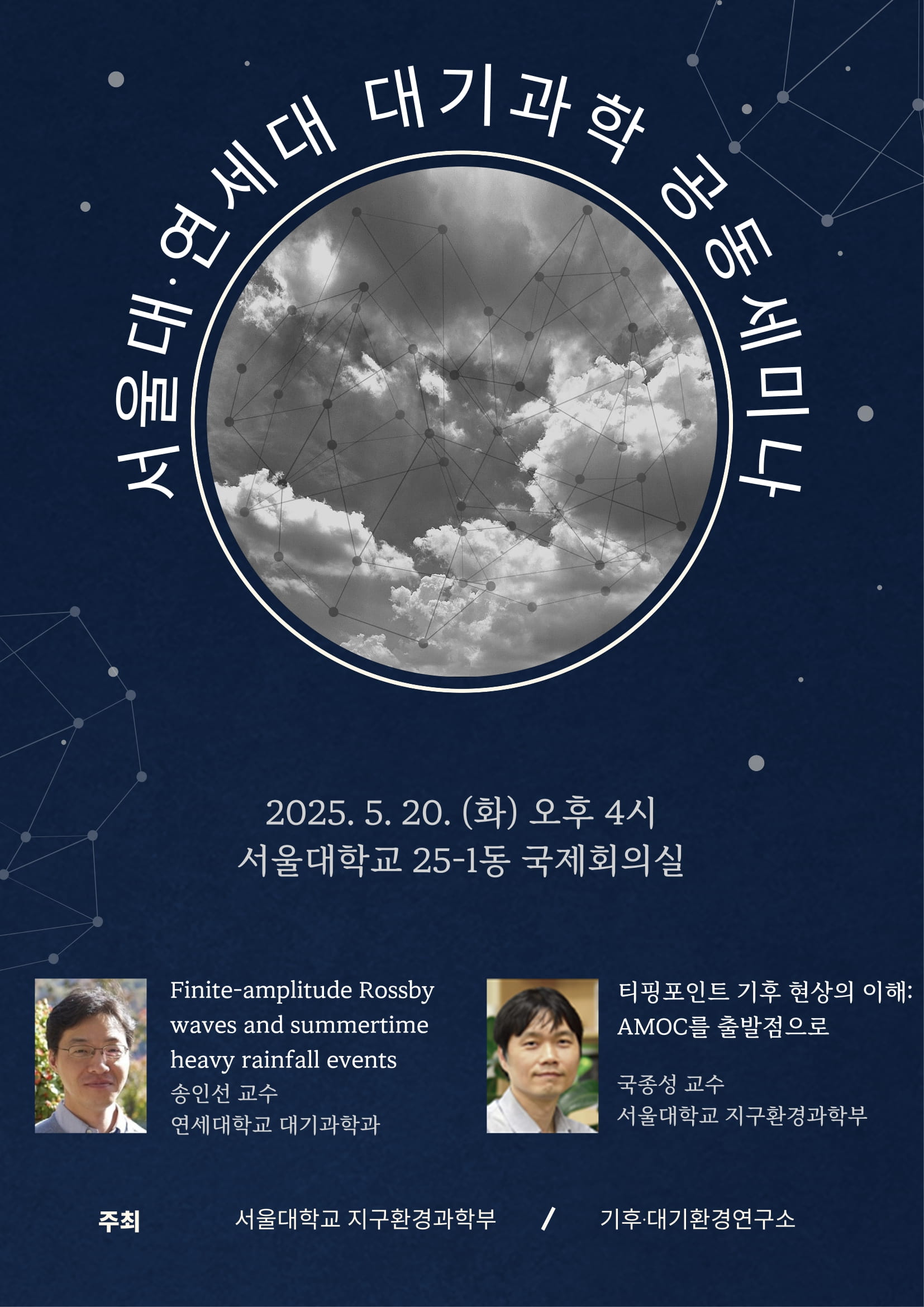 서울대·연세대 대기과학 공동세미나

2025. 5. 20. (화) 오후 4시
서울대학교 25-1동 국제회의실

Finite-amplitude Rossby waves and summertime heavy rainfall events
송인선 교수
연세대학교 대기과학과

티핑포인트 기후 현상의 이해: AMOC를 출발점으로

국종성 교수
서울대학교 지구환경과학부

주최 서울대학교 지구환경과학부 / 기후·대기환경연구소